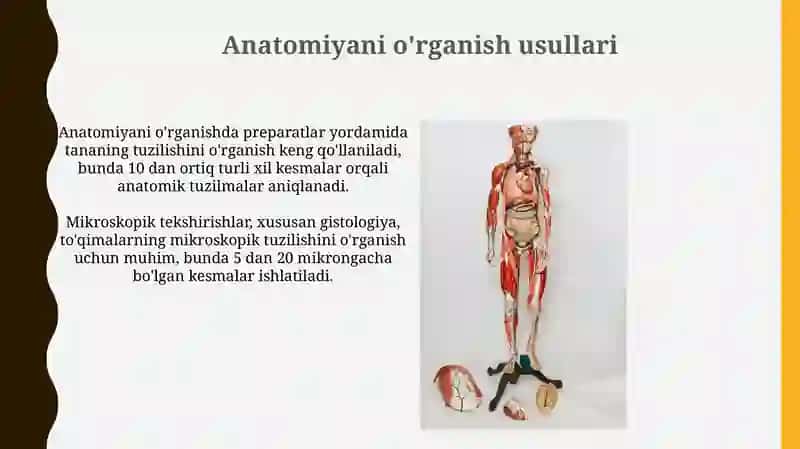 Anatomiyani o'rganish usullari

Anatomiyani o'rganishda preparatlar yordamida tananing tuzilishini o'rganish keng qo'llaniladi, bunda 10 dan ortiq turli xil kesmalar orqali anatomik tuzilmalar aniqlanadi.

Mikroskopik tekshirishlar, xususan gistologiya, to'qimalarning mikroskopik tuzilishini o'rganish uchun muhim, bunda 5 dan 20 mikrongacha bo'lgan kesmalar ishlatiladi.